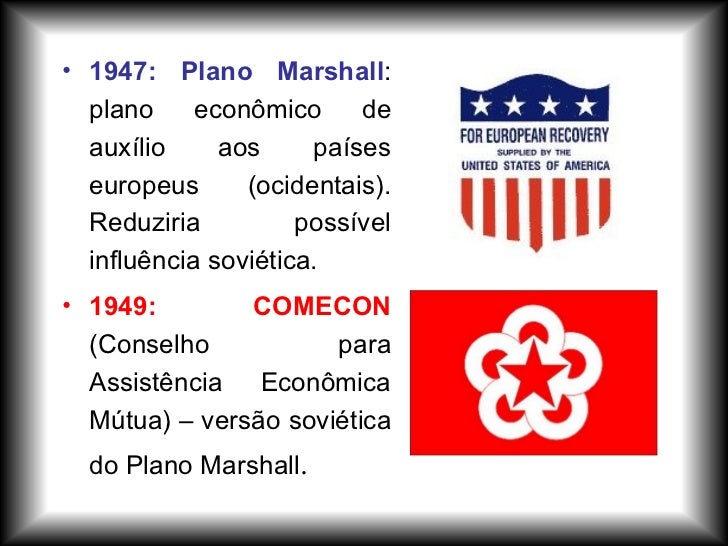 • 1947: Plano Marshall: plano econômico de auxílio aos países europeus (ocidentais). Reduziria possível influência soviética.

• 1949: COMECON (Conselho para Assistência Econômica Mútua) – versão soviética do Plano Marshall.

FOR EUROPEAN RECOVERY
SUPPLIED BY THE
UNITED STATES OF AMERICA